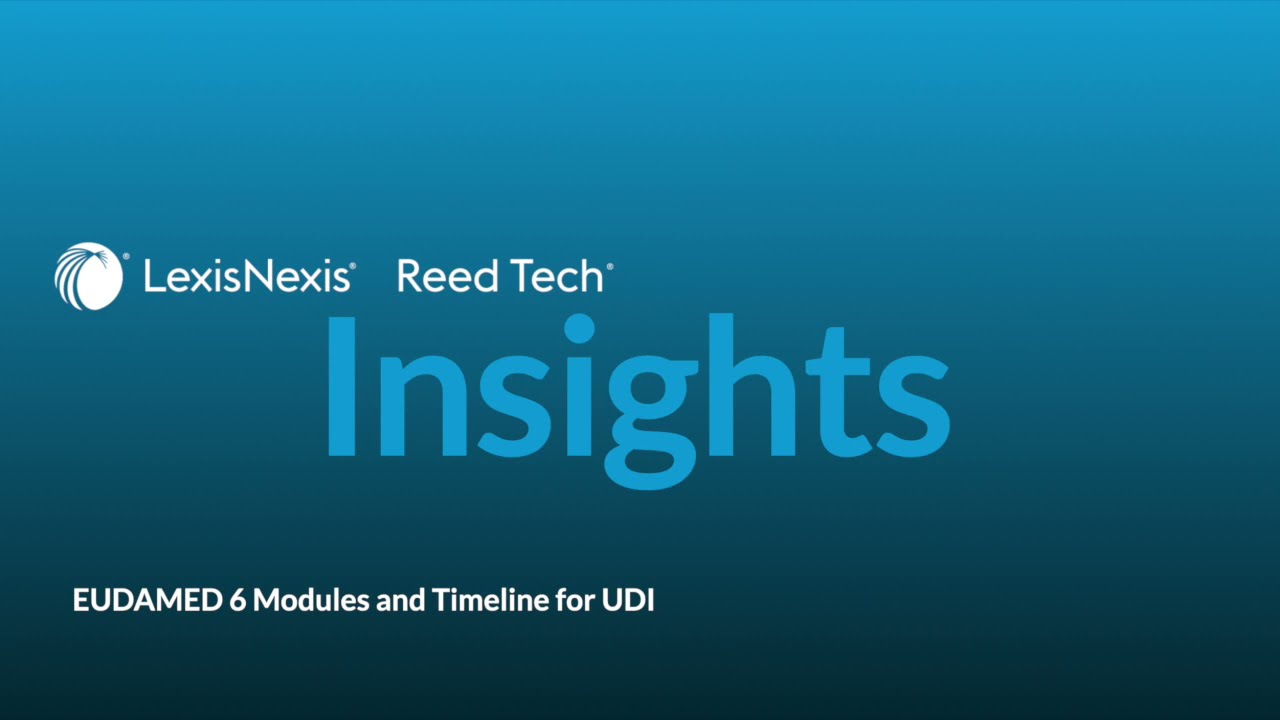 LexisNexis® Reed Tech®

Insights

EUDAMED 6 Modules and Timeline for UDI